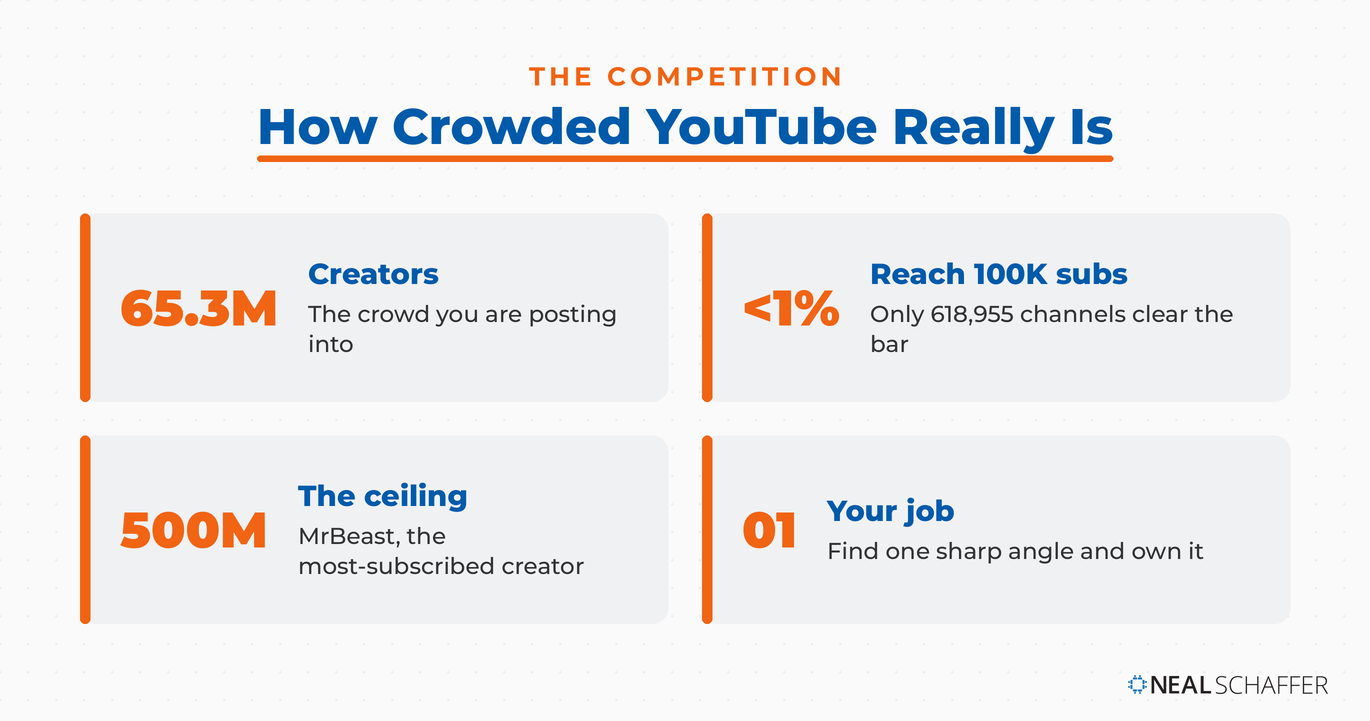 THE COMPETITION

How Crowded YouTube Really Is

65.3M

Creators

The crowd you are posting into

<1%

Reach 100K subs

Only 618,955 channels clear the bar

500M

The ceiling

MrBeast, the most-subscribed creator

01

Your job

Find one sharp angle and own it

NEAL SCHAFFER